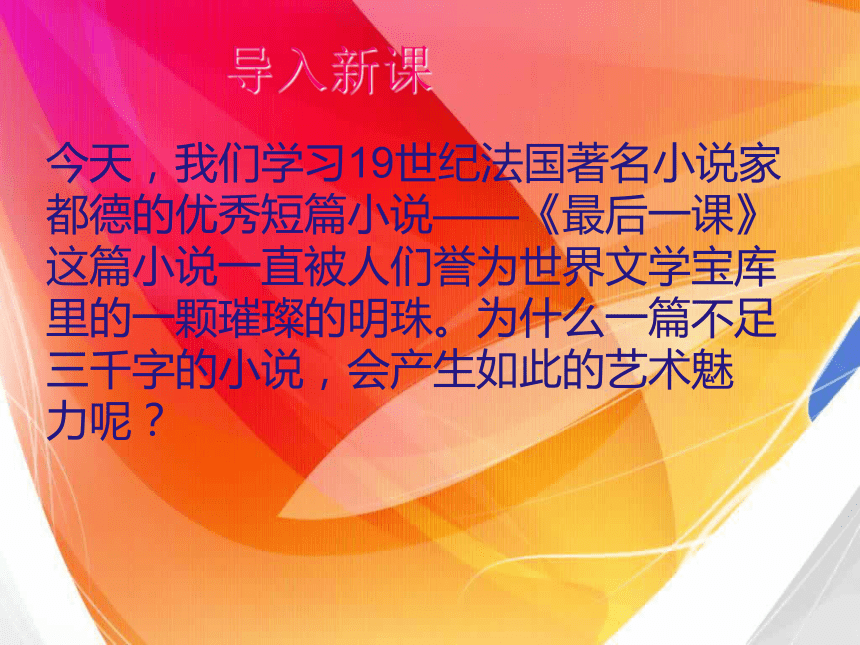 导入新课

今天，我们学习19世纪法国著名小说家都德的优秀短篇小说——《最后一课》这篇小说一直被人们誉为世界文学宝库里的一颗璀璨的明珠。为什么一篇不足三千字的小说，会产生如此的艺术魅力呢？